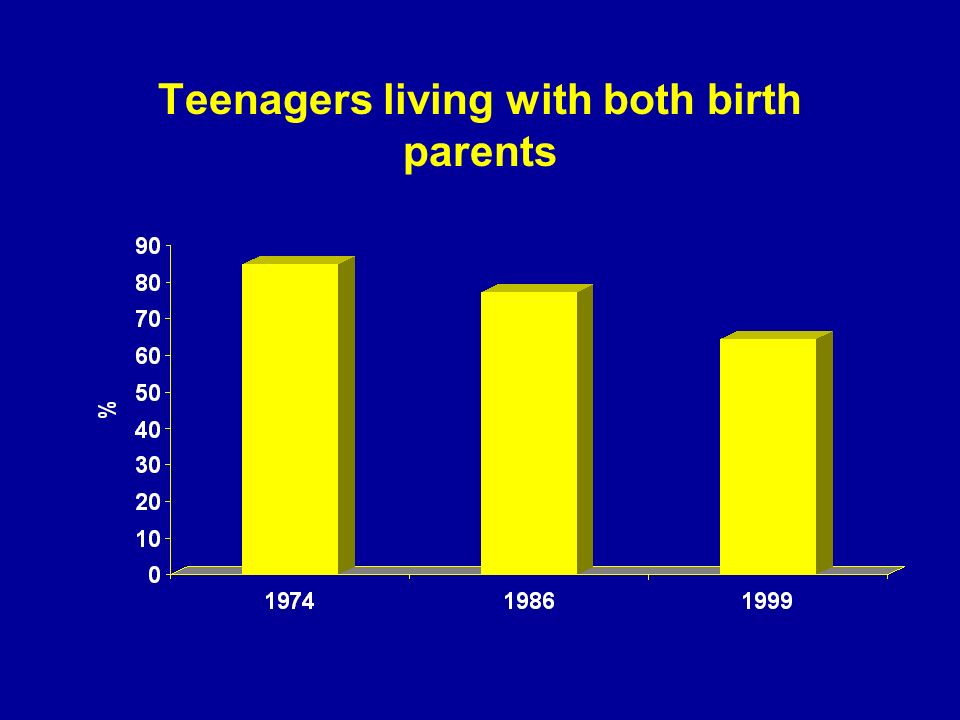 Teenagers living with both birth parents

90
80
70
60
50
40
30
20
10
0

%

1974
1986
1999